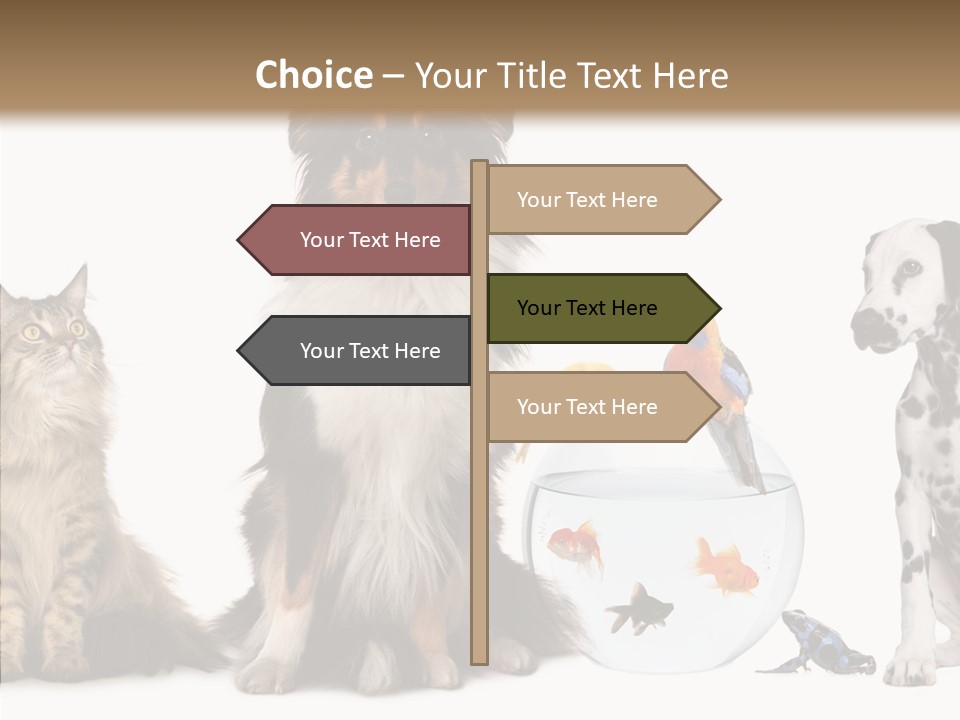 Choice – Your Title Text Here

Your Text Here

Your Text Here

Your Text Here

Your Text Here

Your Text Here